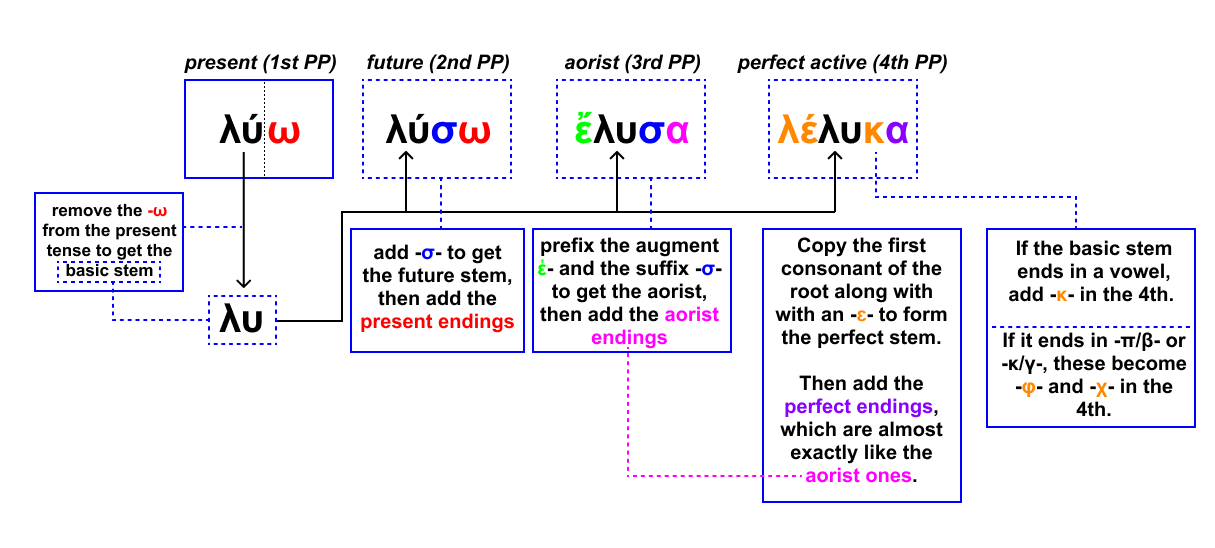 present (1st PP)

λύω

future (2nd PP)

λύσω

aorist (3rd PP)

ἔλυσα

perfect active (4th PP)

λέλυκα

remove the -ω from the present tense to get the basic stem

λυ

add -σ- to get the future stem, then add the present endings

prefix the augment ἐ- and the suffix -σ- to get the aorist, then add the aorist endings

Copy the first consonant of the root along with with an -ε- to form the perfect stem.

Then add the perfect endings, which are almost exactly like the aorist ones.

If the basic stem ends in a vowel, add -κ- in the 4th.

If it ends in -π/β- or -κ/γ-, these become -φ- and -χ- in the 4th.